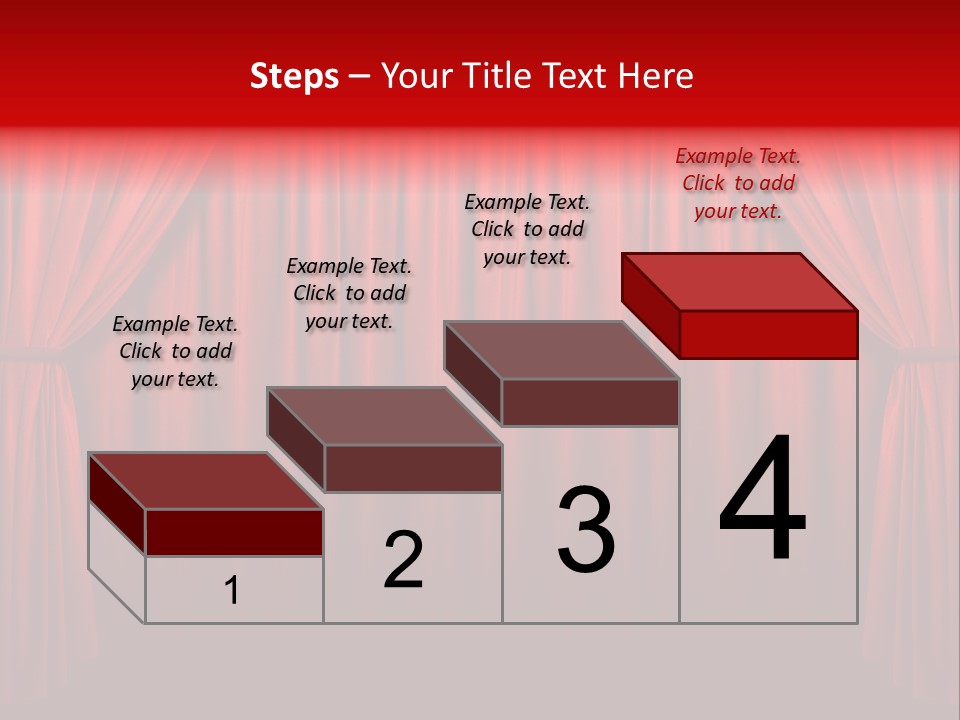 Steps – Your Title Text Here

Example Text. Click to add your text.

Example Text. Click to add your text.

Example Text. Click to add your text.

Example Text. Click to add your text.

1

2

3

4